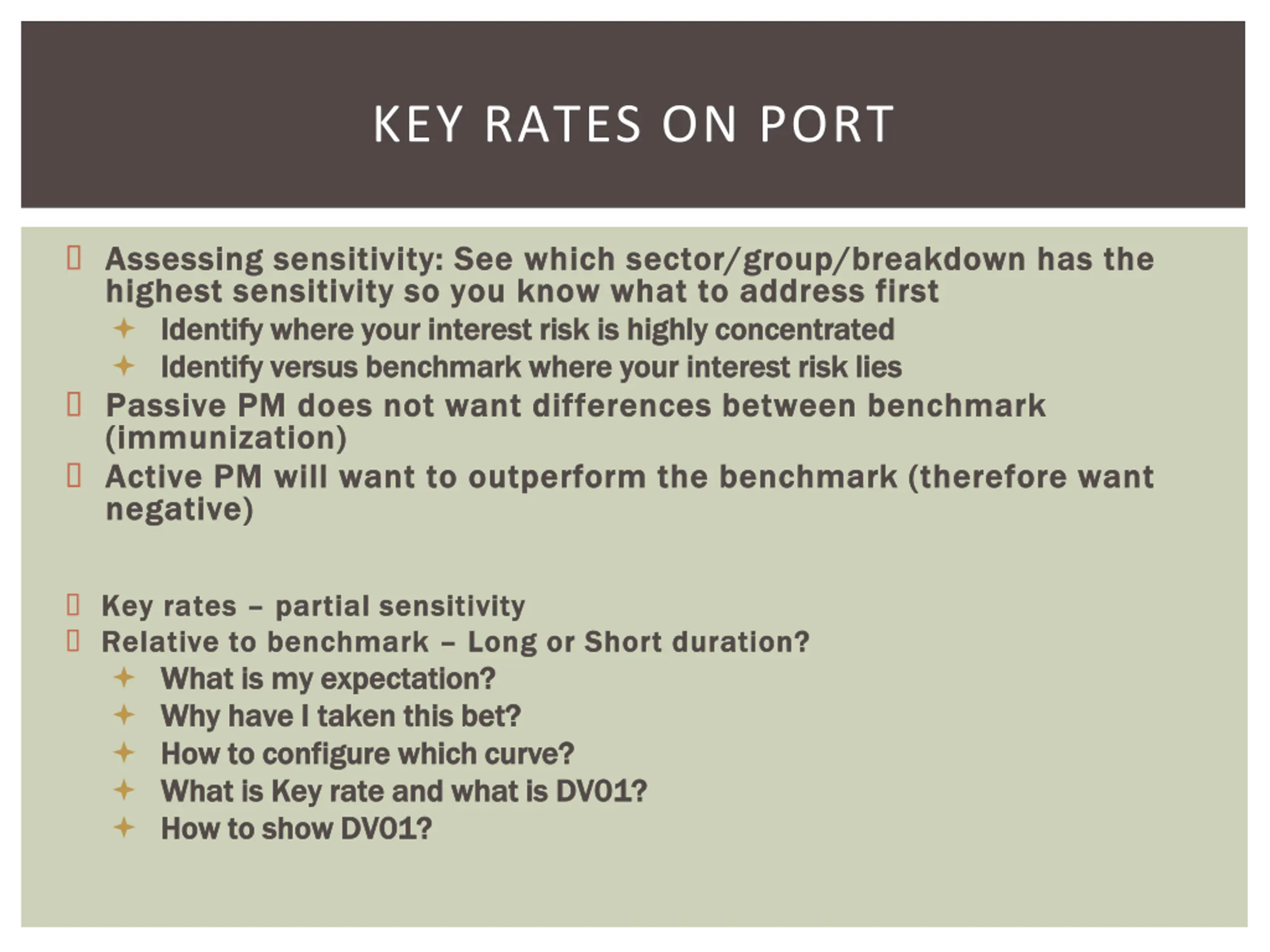 KEY RATES ON PORT

Assessing sensitivity: See which sector/group/breakdown has the highest sensitivity so you know what to address first
Identify where your interest risk is highly concentrated
Identify versus benchmark where your interest risk lies
Passive PM does not want differences between benchmark (immunization)
Active PM will want to outperform the benchmark (therefore want negative)

Key rates – partial sensitivity
Relative to benchmark – Long or Short duration?
What is my expectation?
Why have I taken this bet?
How to configure which curve?
What is Key rate and what is DV01?
How to show DV01?